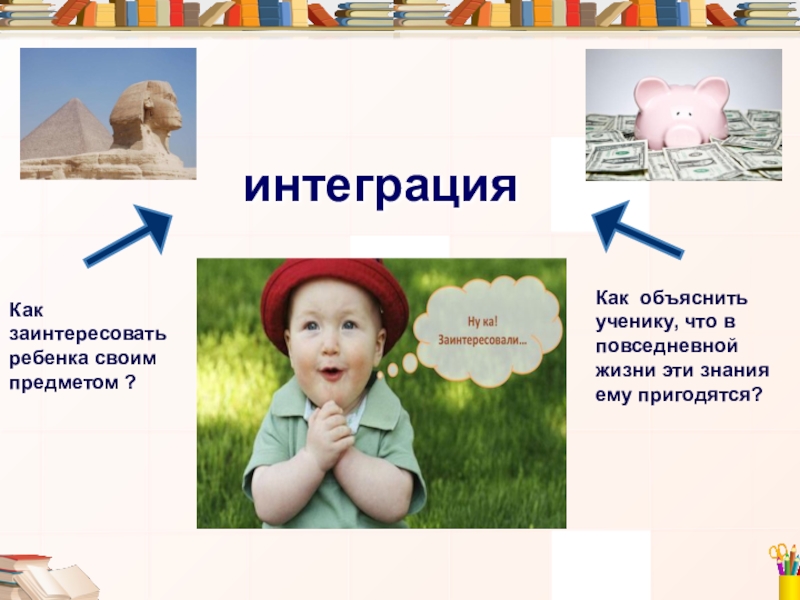 интеграция

Как заинтересовать ребенка своим предметом ?

Ну ка! Заинтересовали…

Как объяснить ученику, что в повседневной жизни эти знания ему пригодятся?